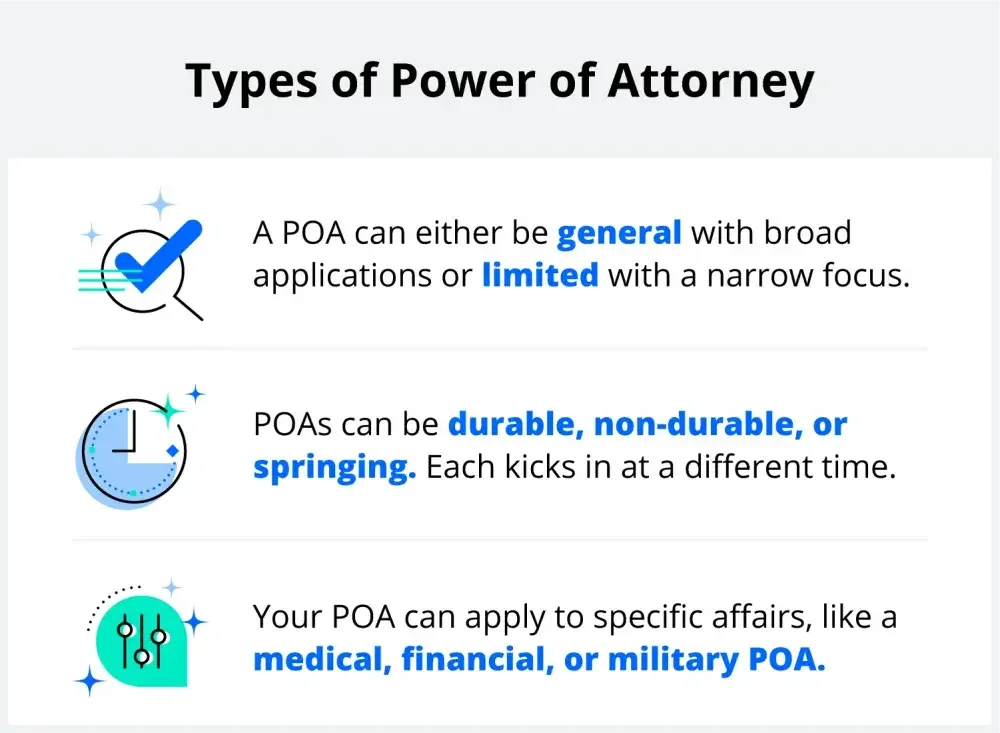 Types of Power of Attorney

A POA can either be general with broad applications or limited with a narrow focus.

POAs can be durable, non-durable, or springing. Each kicks in at a different time.

Your POA can apply to specific affairs, like a medical, financial, or military POA.